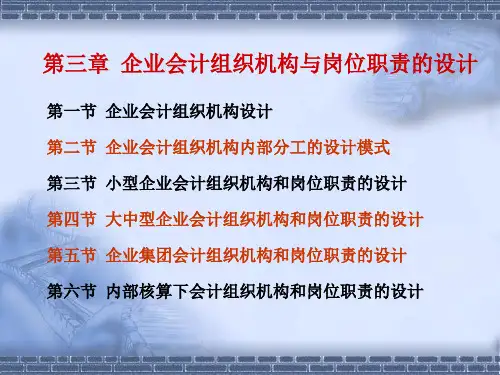 第三章 企业会计组织机构与岗位职责的设计

第一节 企业会计组织机构设计

第二节 企业会计组织机构内部分工的设计模式

第三节 小型企业会计组织机构和岗位职责的设计

第四节 大中型企业会计组织机构和岗位职责的设计

第五节 企业集团会计组织机构和岗位职责的设计

第六节 内部核算下会计组织机构和岗位职责的设计